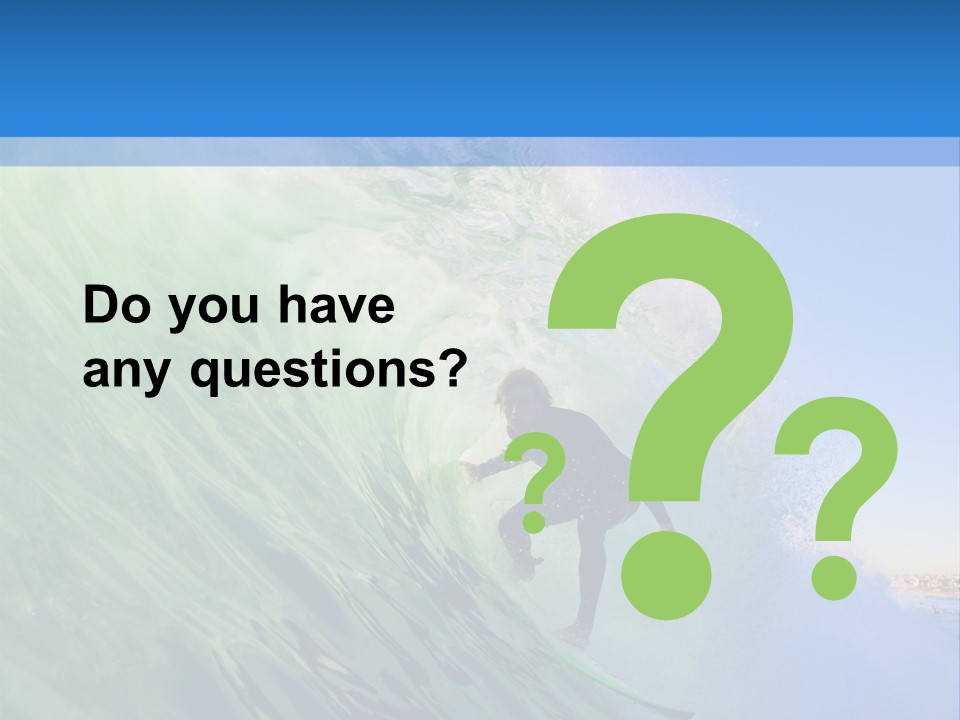 Do you have any questions?

?
?
?